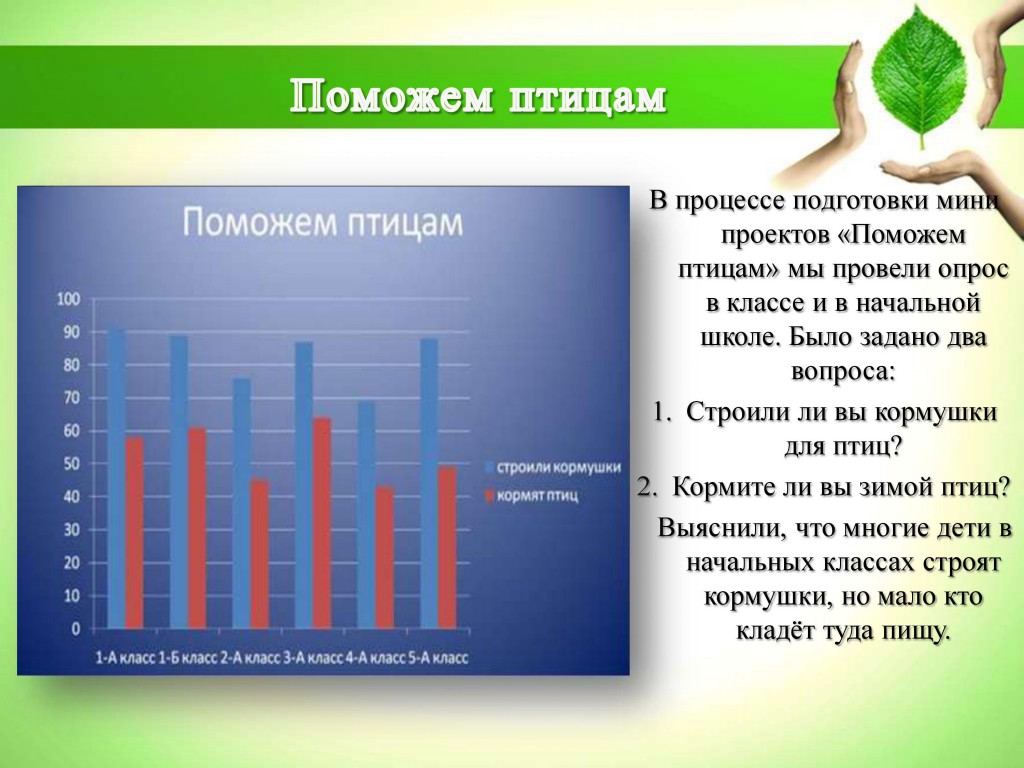 Поможем птицам

Поможем птицам

100
90
80
70
60
50
40
30
20
10
0

1-А класс 1-Б класс 2-А класс 3-А класс 4-А класс 5-А класс

строили кормушки
кормят птиц

В процессе подготовки мини проектов «Поможем птицам» мы провели опрос в классе и в начальной школе. Было задано два вопроса:

1. Строили ли вы кормушки для птиц?
2. Кормите ли вы зимой птиц?

Выяснили, что многие дети в начальных классах строят кормушки, но мало кто кладёт туда пищу.